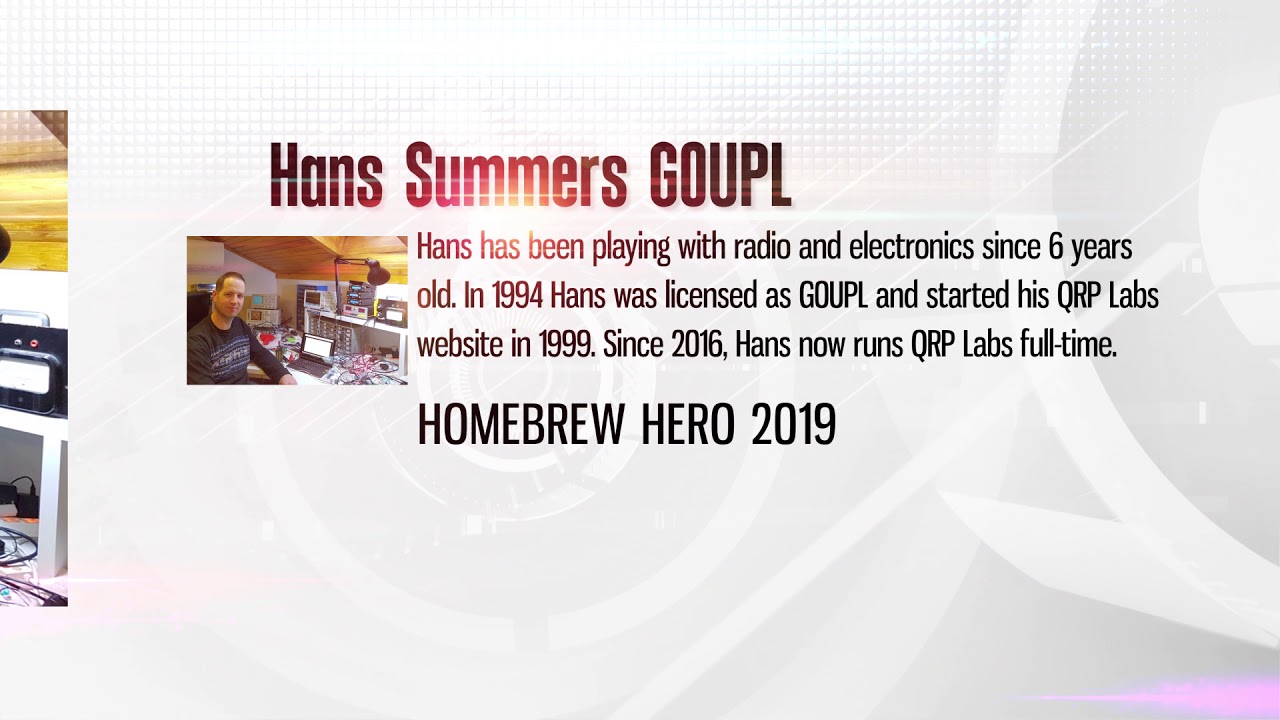 Hans Summers GOUPL

Hans has been playing with radio and electronics since 6 years old. In 1994 Hans was licensed as GOUPL and started his QRP Labs website in 1999. Since 2016, Hans now runs QRP Labs full-time.

HOMEBREW HERO 2019